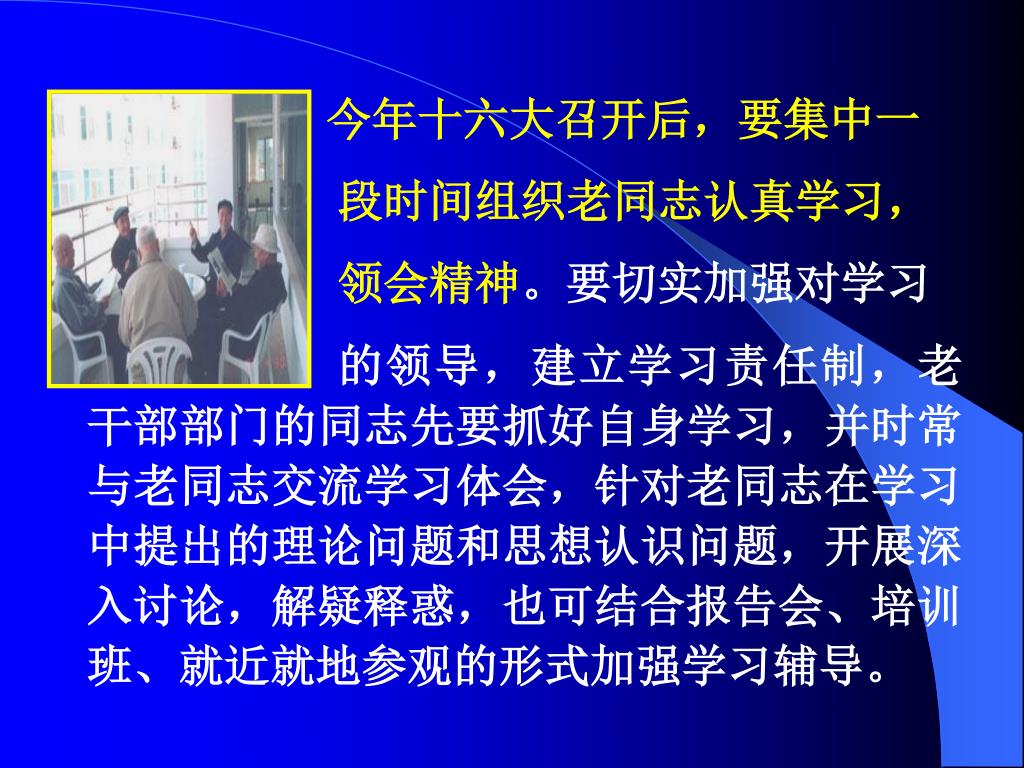 今年十六大召开后，要集中一段时间组织老同志认真学习，领会精神。要切实加强对学习的领导，建立学习责任制，老干部部门的同志先要抓好自身学习，并时常与老同志交流学习体会，针对老同志在学习中提出的理论问题和思想认识问题，开展深入讨论，解疑释惑，也可结合报告会、培训班、就近就地参观的形式加强学习辅导。